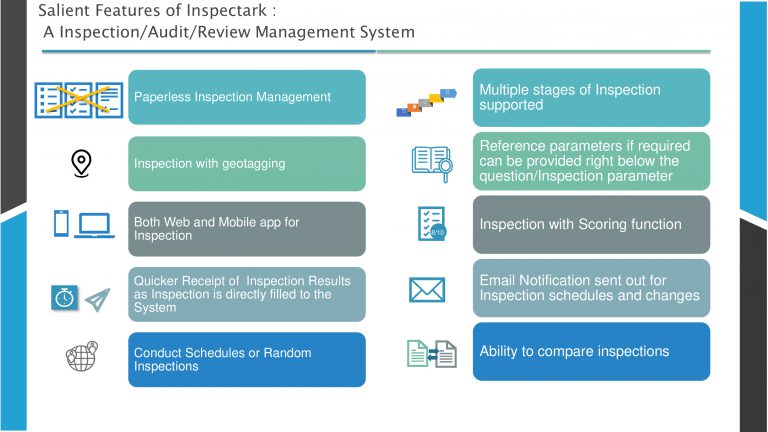 Salient Features of Inspectark :
A Inspection/Audit/Review Management System

Paperless Inspection Management

Inspection with geotagging

Both Web and Mobile app for Inspection

Quicker Receipt of Inspection Results as Inspection is directly filled to the System

Conduct Schedules or Random Inspections

Multiple stages of Inspection supported

Reference parameters if required can be provided right below the question/Inspection parameter

8/10

Inspection with Scoring function

Email Notification sent out for Inspection schedules and changes

Ability to compare inspections